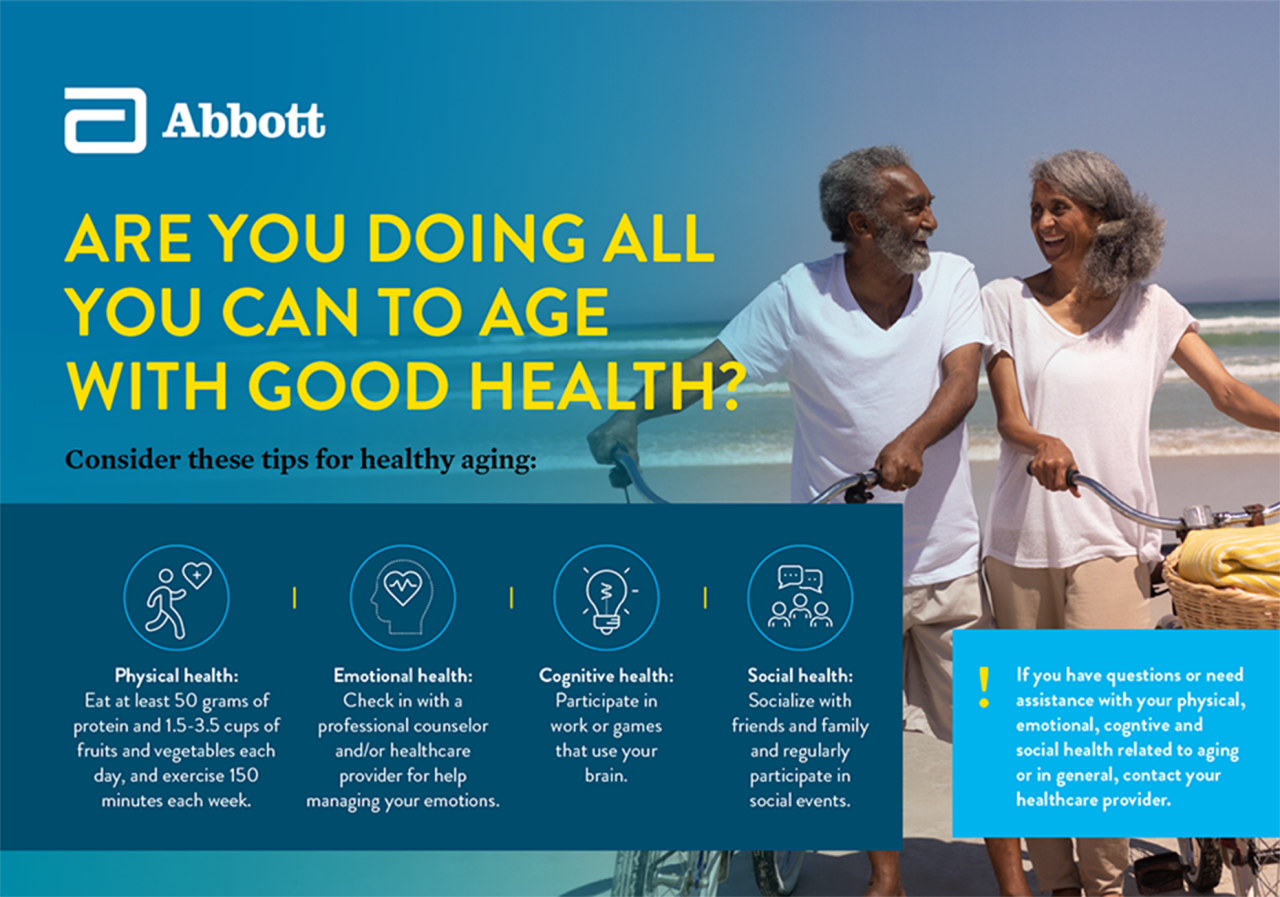 Abbott

ARE YOU DOING ALL YOU CAN TO AGE WITH GOOD HEALTH?

Consider these tips for healthy aging:

Physical health:
Eat at least 50 grams of protein and 1.5-3.5 cups of fruits and vegetables each day, and exercise 150 minutes each week.

Emotional health:
Check in with a professional counselor and/or healthcare provider for help managing your emotions.

Cognitive health:
Participate in work or games that use your brain.

Social health:
Socialize with friends and family and regularly participate in social events.

!

If you have questions or need assistance with your physical, emotional, cogntive and social health related to aging or in general, contact your healthcare provider.